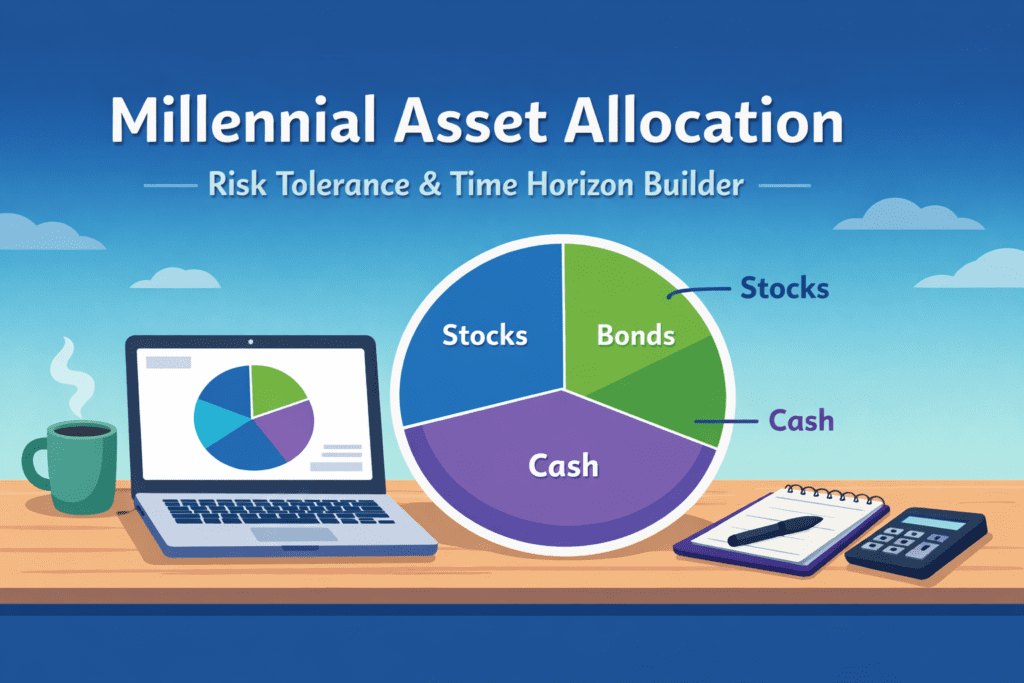 Millennial Asset Allocation

Risk Tolerance & Time Horizon Builder

Stocks

Bonds

Cash

Stocks

Cash